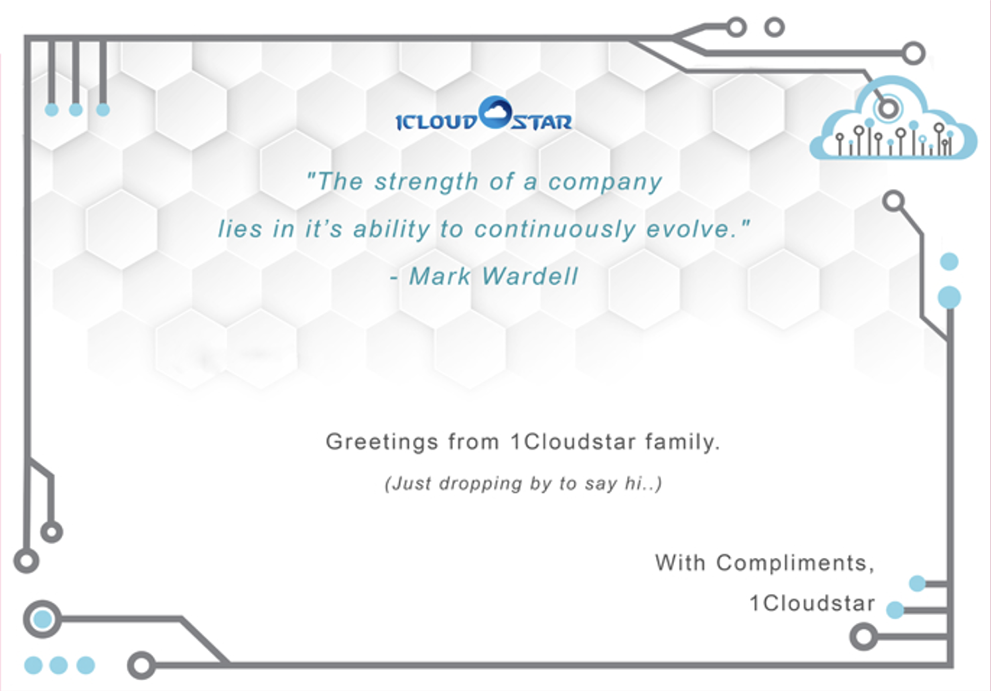 1CLOUDSTAR

"The strength of a company lies in it's ability to continuously evolve."
- Mark Wardell

Greetings from 1Cloudstar family.
(Just dropping by to say hi..)

With Compliments,
1Cloudstar